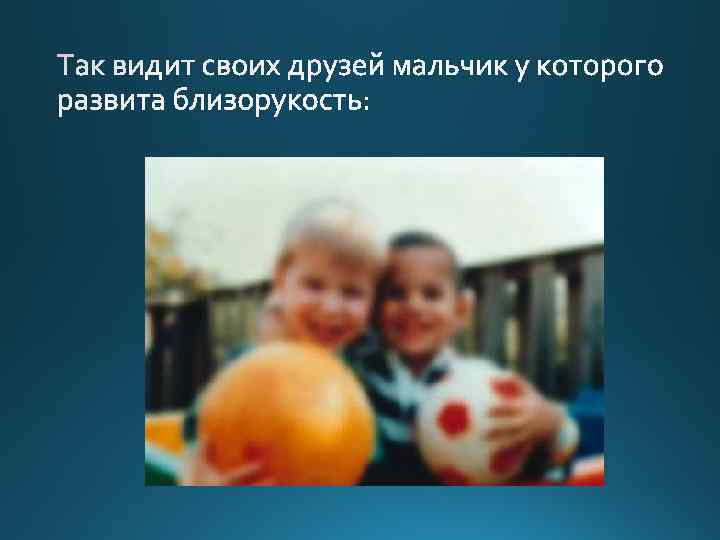 Так видит своих друзей мальчик у которого развита близорукость: